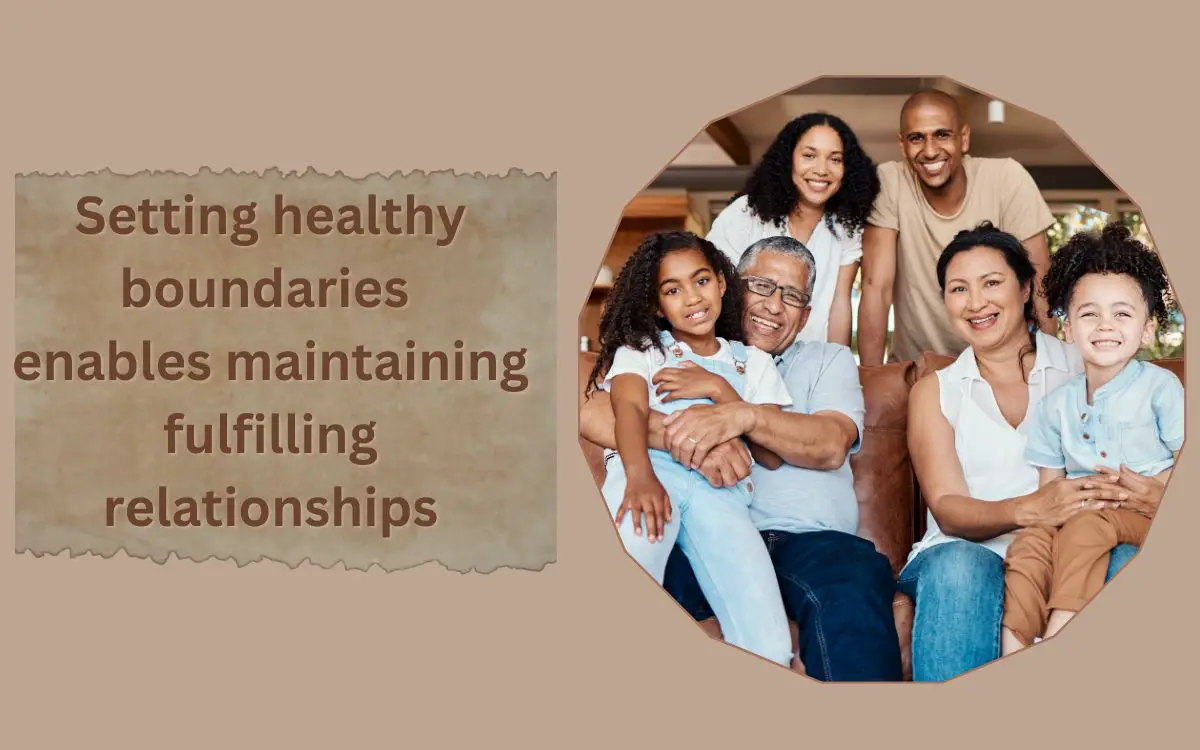 Setting healthy boundaries enables maintaining fulfilling relationships